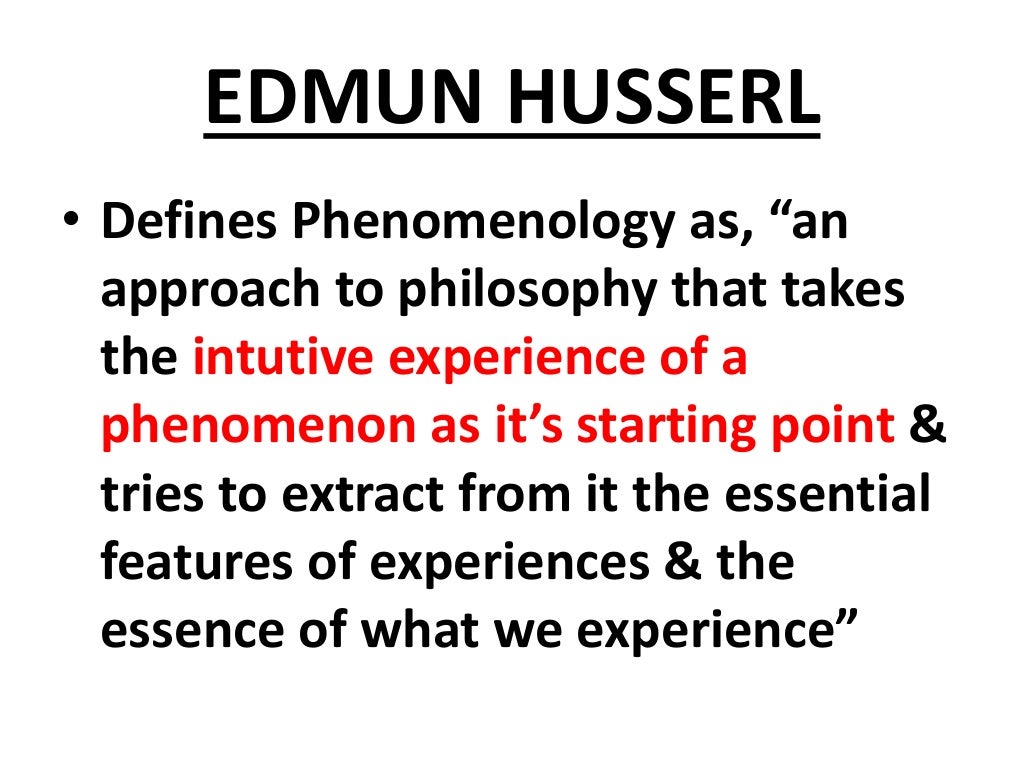 EDMUN HUSSERL

• Defines Phenomenology as, “an approach to philosophy that takes the intutive experience of a phenomenon as it’s starting point & tries to extract from it the essential features of experiences & the essence of what we experience”